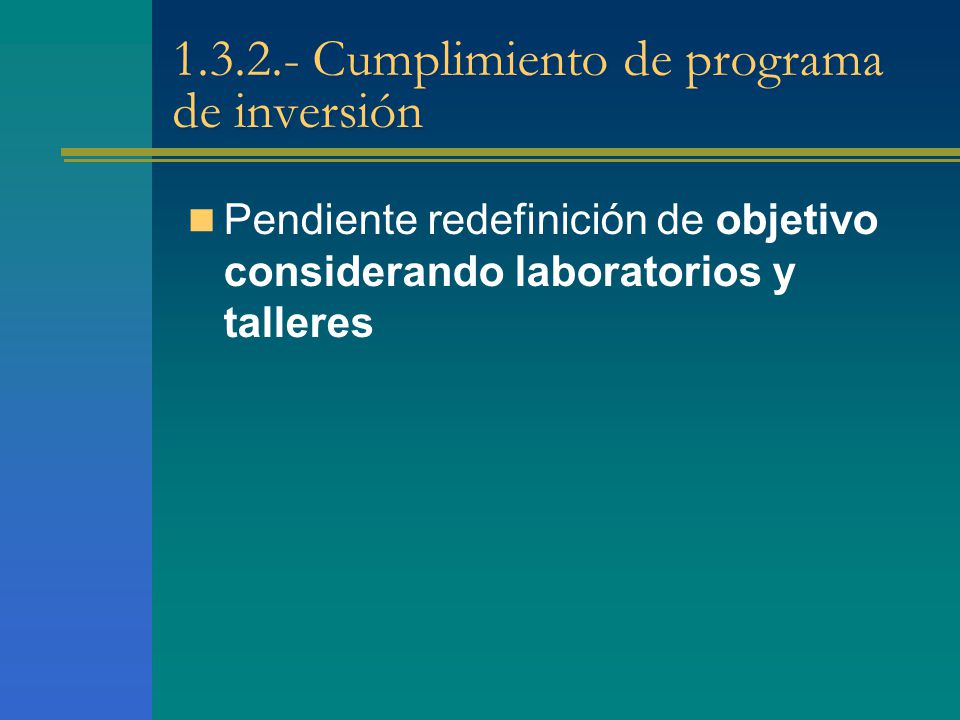 1.3.2.- Cumplimiento de programa de inversión

Pendiente redefinición de objetivo considerando laboratorios y talleres